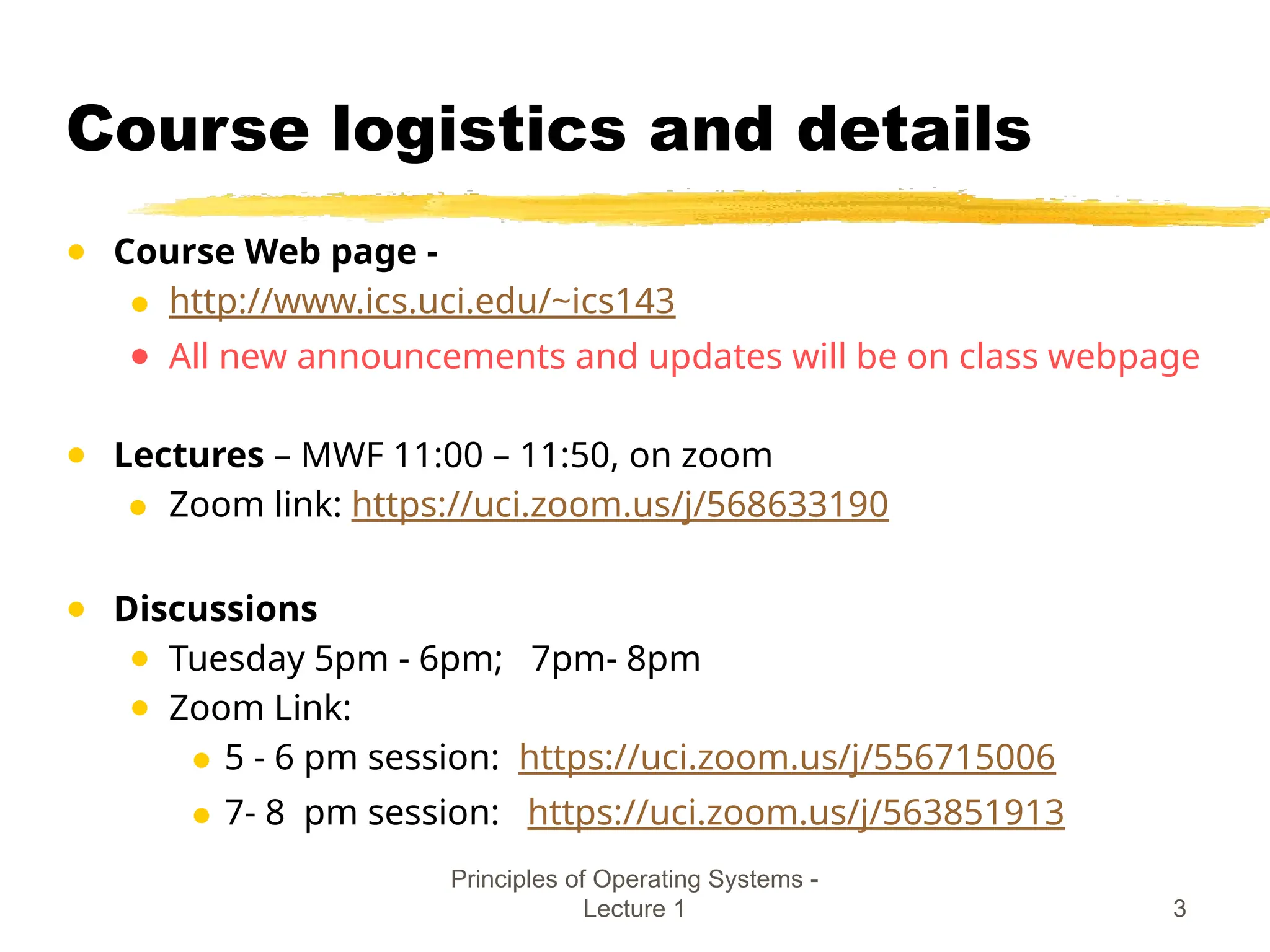 Course logistics and details

- Course Web page -
  - http://www.ics.uci.edu/~ics143
  - All new announcements and updates will be on class webpage

- Lectures – MWF 11:00 – 11:50, on zoom
  - Zoom link: https://uci.zoom.us/j/568633190

- Discussions
  - Tuesday 5pm - 6pm; 7pm- 8pm
  - Zoom Link:
    - 5 - 6 pm session: https://uci.zoom.us/j/556715006
    - 7- 8 pm session: https://uci.zoom.us/j/563851913

Principles of Operating Systems - Lecture 1

3